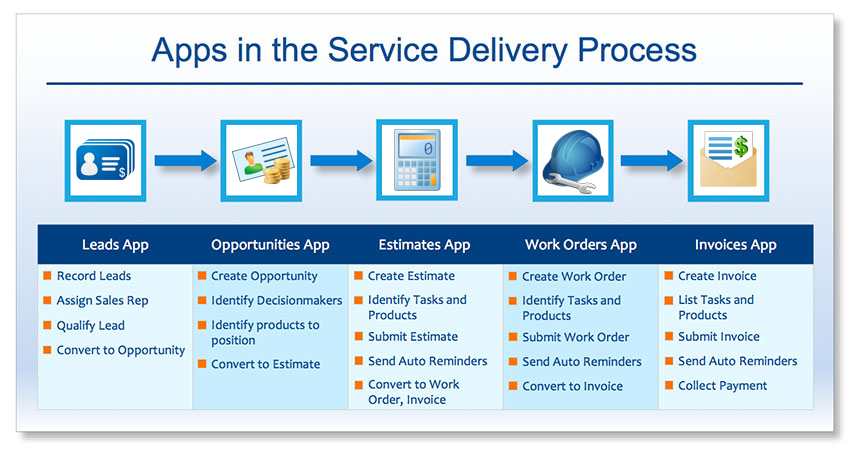 Apps in the Service Delivery Process

| Leads App | Opportunities App | Estimates App | Work Orders App | Invoices App |
|---|---|---|---|---|
| Record Leads | Create Opportunity | Create Estimate | Create Work Order | Create Invoice |
| Assign Sales Rep | Identify Decisionmakers | Identify Tasks and Products | Identify Tasks and Products | List Tasks and Products |
| Qualify Lead | Identify products to position | Submit Estimate | Submit Work Order | Submit Invoice |
| Convert to Opportunity | Convert to Estimate | Send Auto Reminders | Send Auto Reminders | Send Auto Reminders |
| | | Convert to Work Order, Invoice | Convert to Invoice | Collect Payment |